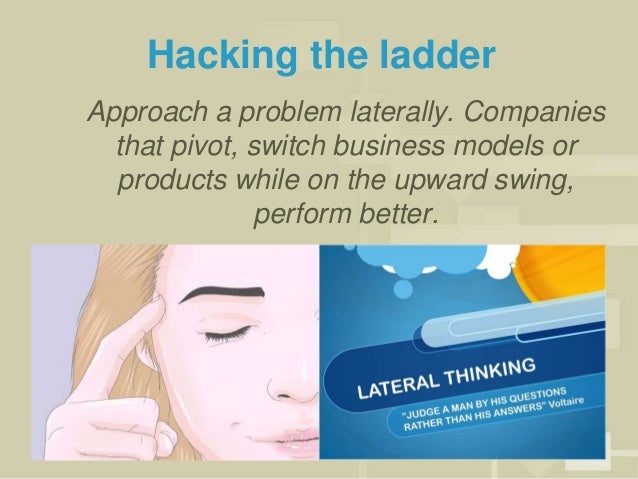 Hacking the ladder

Approach a problem laterally. Companies that pivot, switch business models or products while on the upward swing, perform better.

LATERAL THINKING

"JUDGE A MAN BY HIS QUESTIONS RATHER THAN HIS ANSWERS" Voltaire